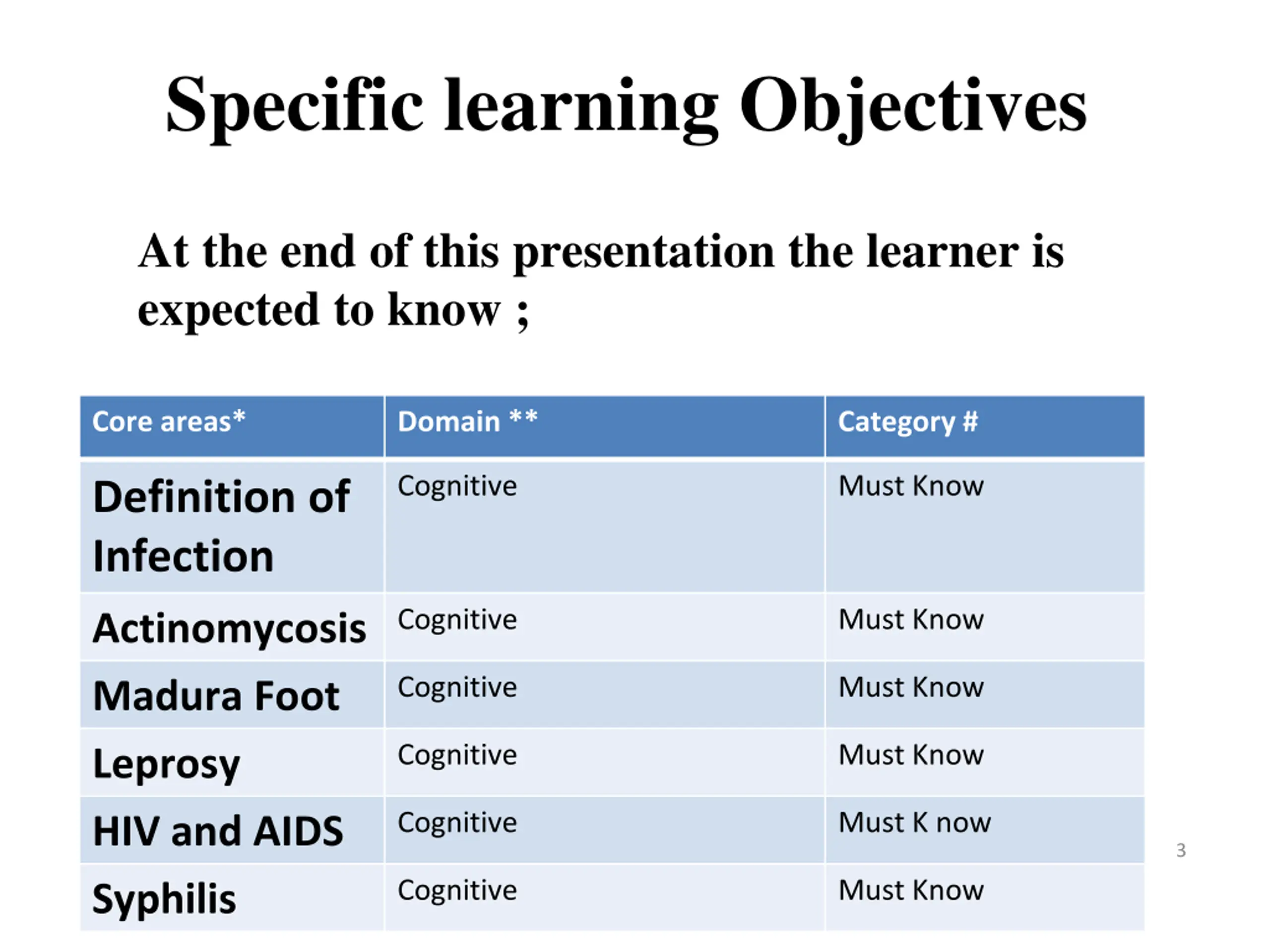 Specific learning Objectives

At the end of this presentation the learner is expected to know ;

| Core areas* | Domain ** | Category # |
|---|---|---|
| Definition of Infection | Cognitive | Must Know |
| Actinomycosis | Cognitive | Must Know |
| Madura Foot | Cognitive | Must Know |
| Leprosy | Cognitive | Must Know |
| HIV and AIDS | Cognitive | Must K now |
| Syphilis | Cognitive | Must Know |

3